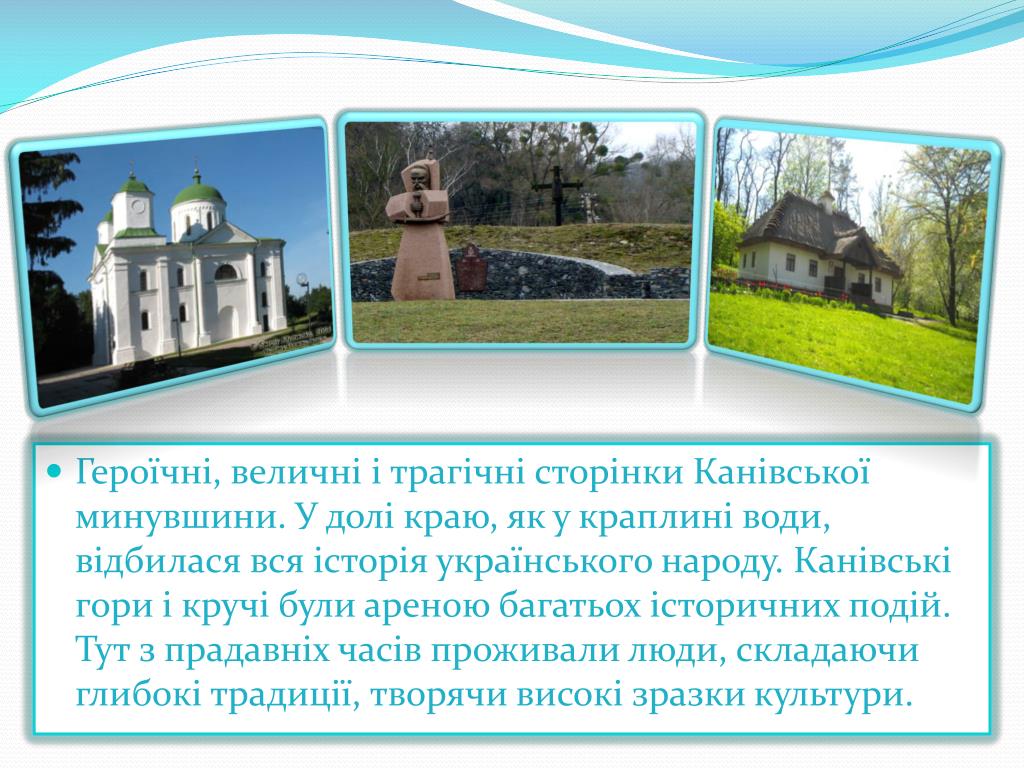 Героїчні, величні і трагічні сторінки Канівської минувшини. У долі краю, як у краплині води, відбилася вся історія українського народу. Канівські гори і кручі були ареною багатьох історичних подій. Тут з прадавніх часів проживали люди, складаючи глибокі традиції, творячи високі зразки культури.